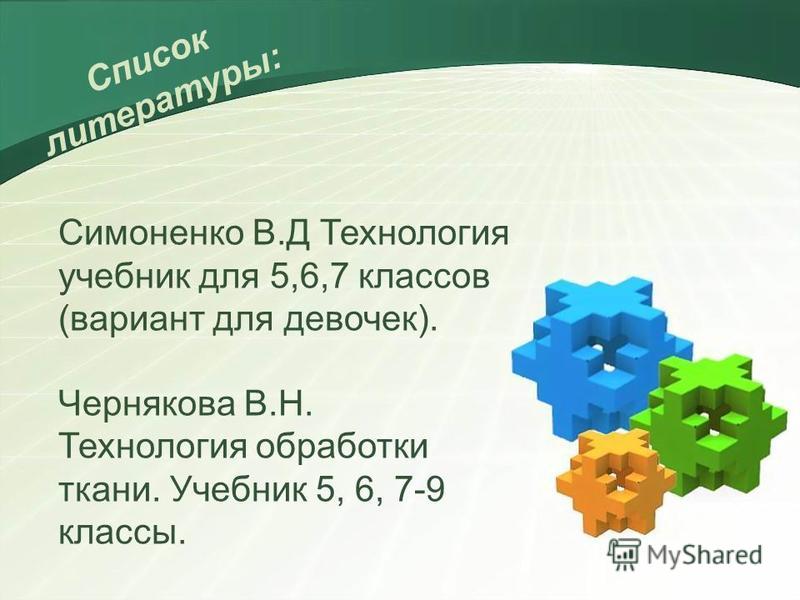 Список литературы:

Симоненко В.Д Технология учебник для 5,6,7 классов (вариант для девочек).

Чернякова В.Н. Технология обработки ткани. Учебник 5, 6, 7-9 классы.

MyShared